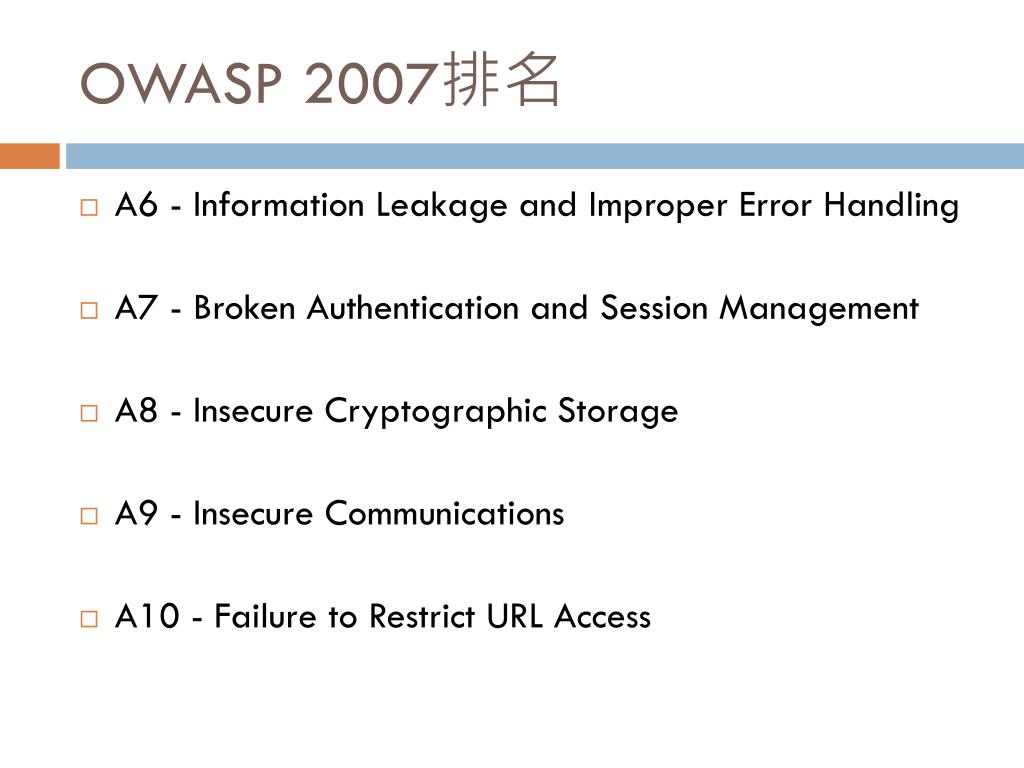 OWASP 2007排名

A6 - Information Leakage and Improper Error Handling

A7 - Broken Authentication and Session Management

A8 - Insecure Cryptographic Storage

A9 - Insecure Communications

A10 - Failure to Restrict URL Access